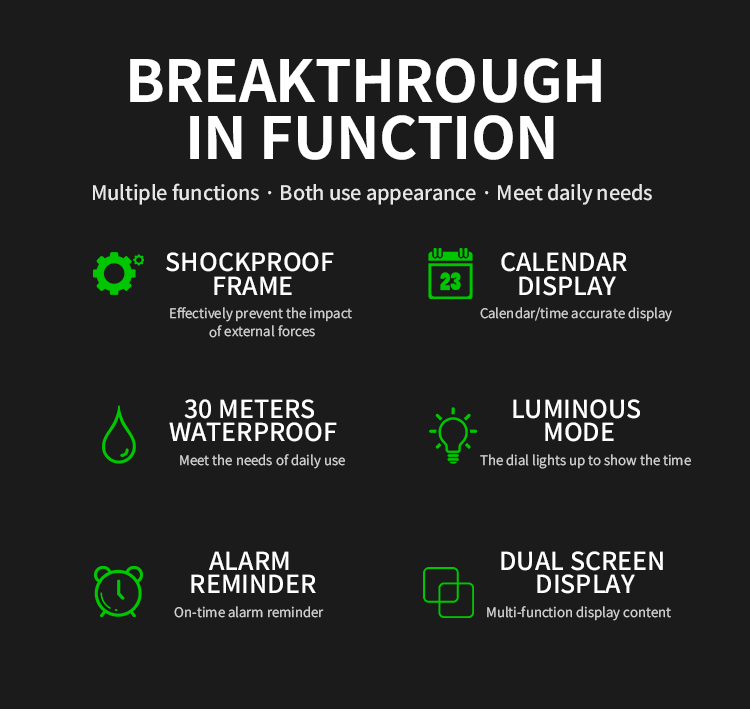 BREAKTHROUGH IN FUNCTION

Multiple functions · Both use appearance · Meet daily needs

SHOCKPROOF FRAME
Effectively prevent the impact of external forces

23

CALENDAR DISPLAY
Calendar/time accurate display

30 METERS WATERPROOF
Meet the needs of daily use

LUMINOUS MODE
The dial lights up to show the time

ALARM REMINDER
On-time alarm reminder

DUAL SCREEN DISPLAY
Multi-function display content